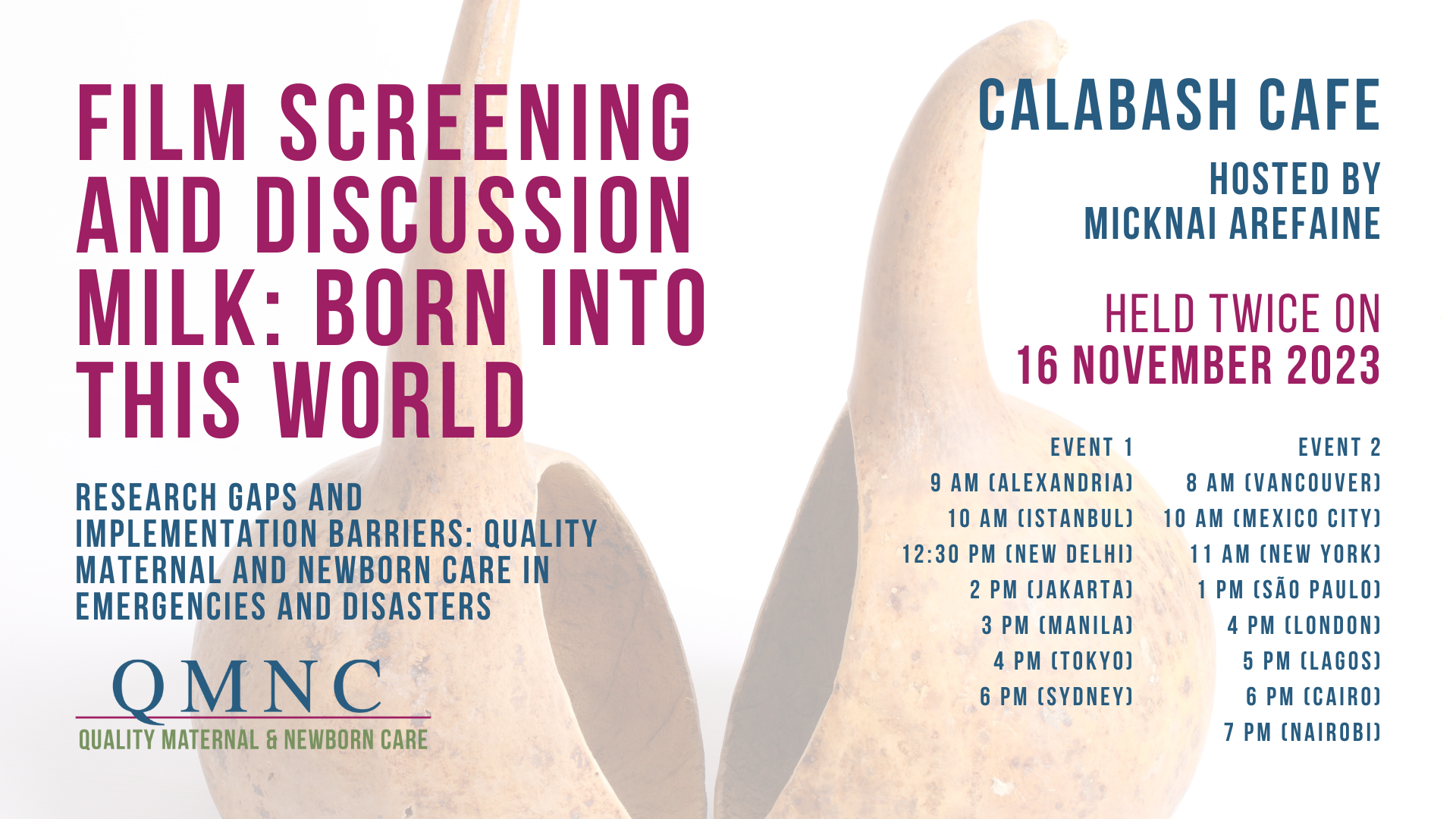 FILM SCREENING AND DISCUSSION MILK: BORN INTO THIS WORLD

RESEARCH GAPS AND IMPLEMENTATION BARRIERS: QUALITY MATERNAL AND NEWBORN CARE IN EMERGENCIES AND DISASTERS

QMNC
QUALITY MATERNAL & NEWBORN CARE

CALABASH CAFE

HOSTED BY MICKNAI AREFAINE

HELD TWICE ON
16 NOVEMBER 2023

EVENT 1
9 AM (ALEXANDRIA)
10 AM (ISTANBUL)
12:30 PM (NEW DELHI)
2 PM (JAKARTA)
3 PM (MANILA)
4 PM (TOKYO)
6 PM (SYDNEY)

EVENT 2
8 AM (VANCOUVER)
10 AM (MEXICO CITY)
11 AM (NEW YORK)
1 PM (SÃO PAULO)
4 PM (LONDON)
5 PM (LAGOS)
6 PM (CAIRO)
7 PM (NAIROBI)